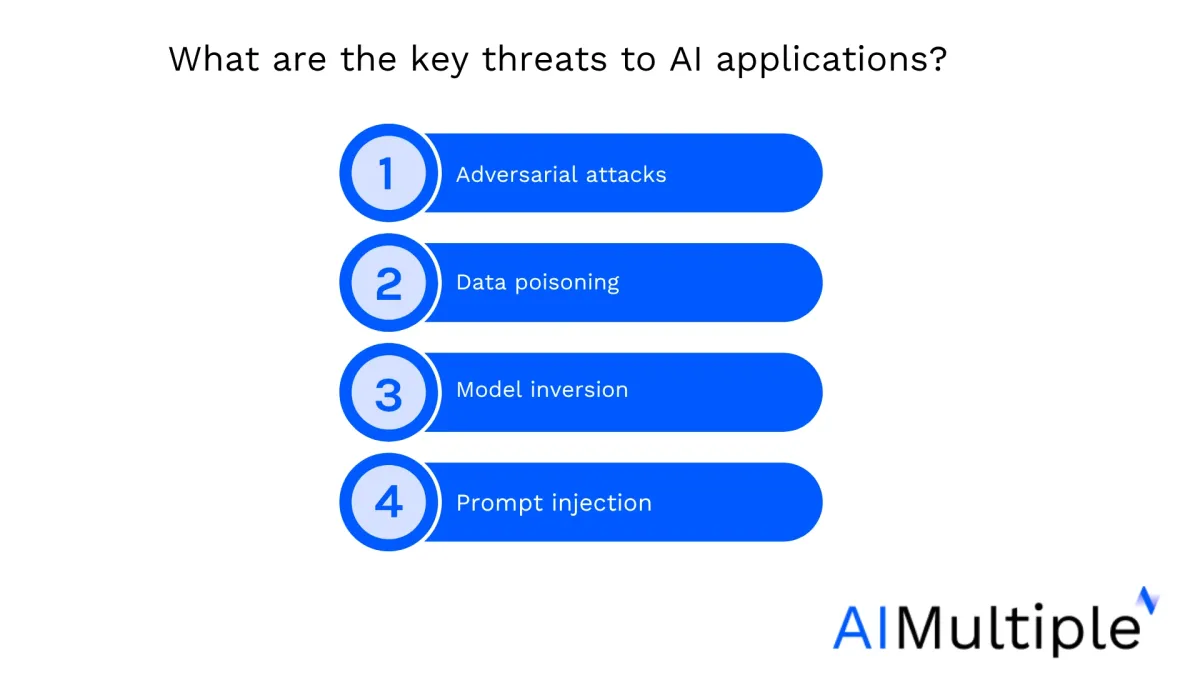 What are the key threats to AI applications?

1 Adversarial attacks

2 Data poisoning

3 Model inversion

4 Prompt injection

AIMultiple